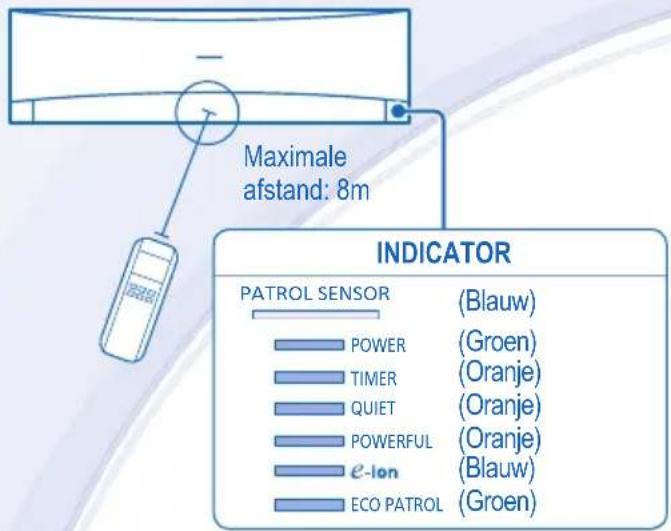 Maximale afstand: 8m

INDICATOR

PATROL SENSOR (Blauw)

POWER (Groen)
TIMER (Oranje)
QUIET (Oranje)
POWERFUL (Oranje)
e-ion (Blauw)
ECO PATROL (Groen)